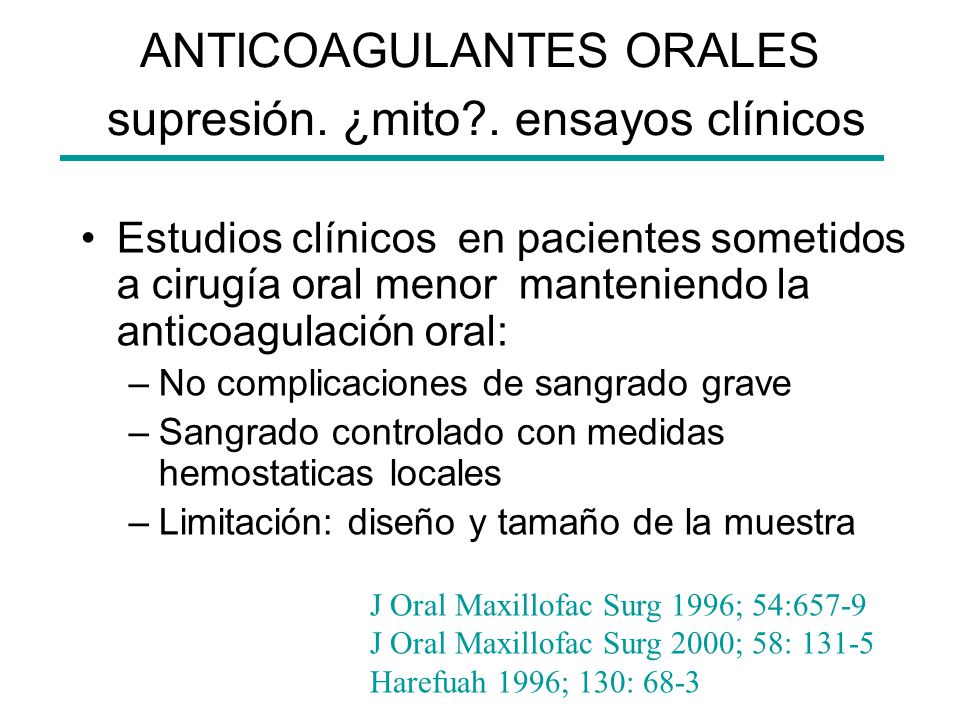 ANTICOAGULANTES ORALES
supresión. ¿mito?. ensayos clínicos

• Estudios clínicos en pacientes sometidos a cirugía oral menor manteniendo la anticoagulación oral:
– No complicaciones de sangrado grave
– Sangrado controlado con medidas hemostaticas locales
– Limitación: diseño y tamaño de la muestra

J Oral Maxillofac Surg 1996; 54:657-9
J Oral Maxillofac Surg 2000; 58: 131-5
Harefuah 1996; 130: 68-3